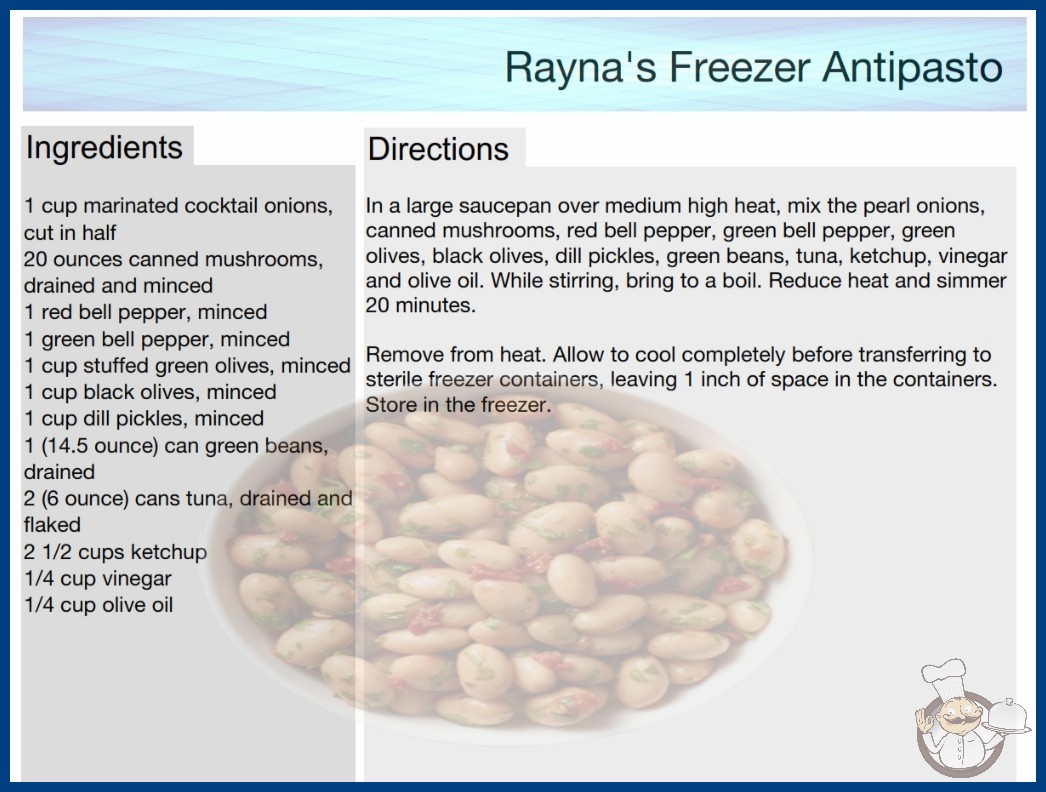 Rayna's Freezer Antipasto

Ingredients

1 cup marinated cocktail onions, cut in half
20 ounces canned mushrooms, drained and minced
1 red bell pepper, minced
1 green bell pepper, minced
1 cup stuffed green olives, minced
1 cup black olives, minced
1 cup dill pickles, minced
1 (14.5 ounce) can green beans, drained
2 (6 ounce) cans tuna, drained and flaked
2 1/2 cups ketchup
1/4 cup vinegar
1/4 cup olive oil

Directions

In a large saucepan over medium high heat, mix the pearl onions, canned mushrooms, red bell pepper, green bell pepper, green olives, black olives, dill pickles, green beans, tuna, ketchup, vinegar and olive oil. While stirring, bring to a boil. Reduce heat and simmer 20 minutes.

Remove from heat. Allow to cool completely before transferring to sterile freezer containers, leaving 1 inch of space in the containers. Store in the freezer.